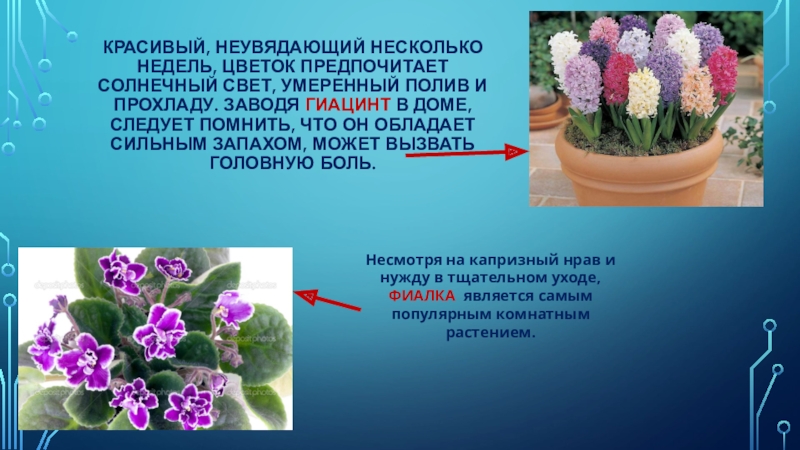 КРАСИВЫЙ, НЕУВЯДАЮЩИЙ НЕСКОЛЬКО НЕДЕЛЬ, ЦВЕТОК ПРЕДПОЧИТАЕТ СОЛНЕЧНЫЙ СВЕТ, УМЕРЕННЫЙ ПОЛИВ И ПРОХЛАДУ. ЗАВОДЯ ГИАЦИНТ В ДОМЕ, СЛЕДУЕТ ПОМНИТЬ, ЧТО ОН ОБЛАДАЕТ СИЛЬНЫМ ЗАПАХОМ, МОЖЕТ ВЫЗВАТЬ ГОЛОВНУЮ БОЛЬ.

Несмотря на капризный нрав и нужду в тщательном уходе, ФИАЛКА является самым популярным комнатным растением.